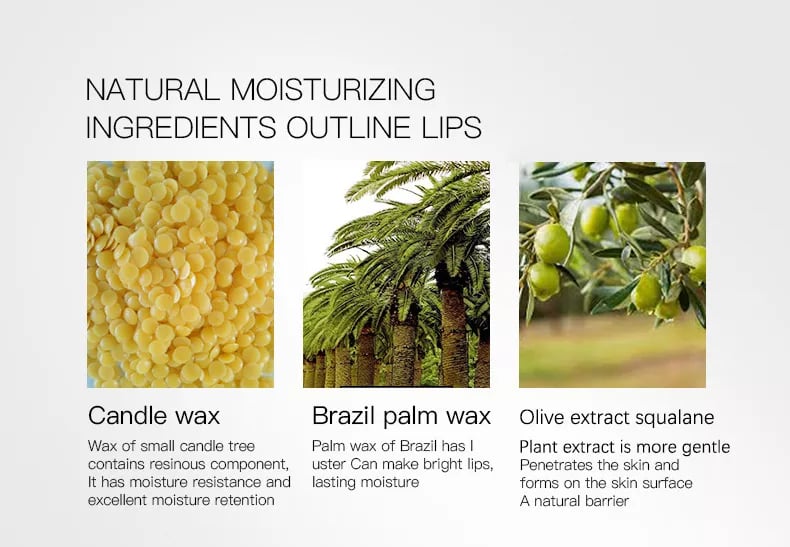 NATURAL MOISTURIZING INGREDIENTS OUTLINE LIPS

Candle wax

Wax of small candle tree contains resinous component, It has moisture resistance and excellent moisture retention

Brazil palm wax

Palm wax of Brazil has l uster Can make bright lips, lasting moisture

Olive extract squalane

Plant extract is more gentle
Penetrates the skin and forms on the skin surface
A natural barrier